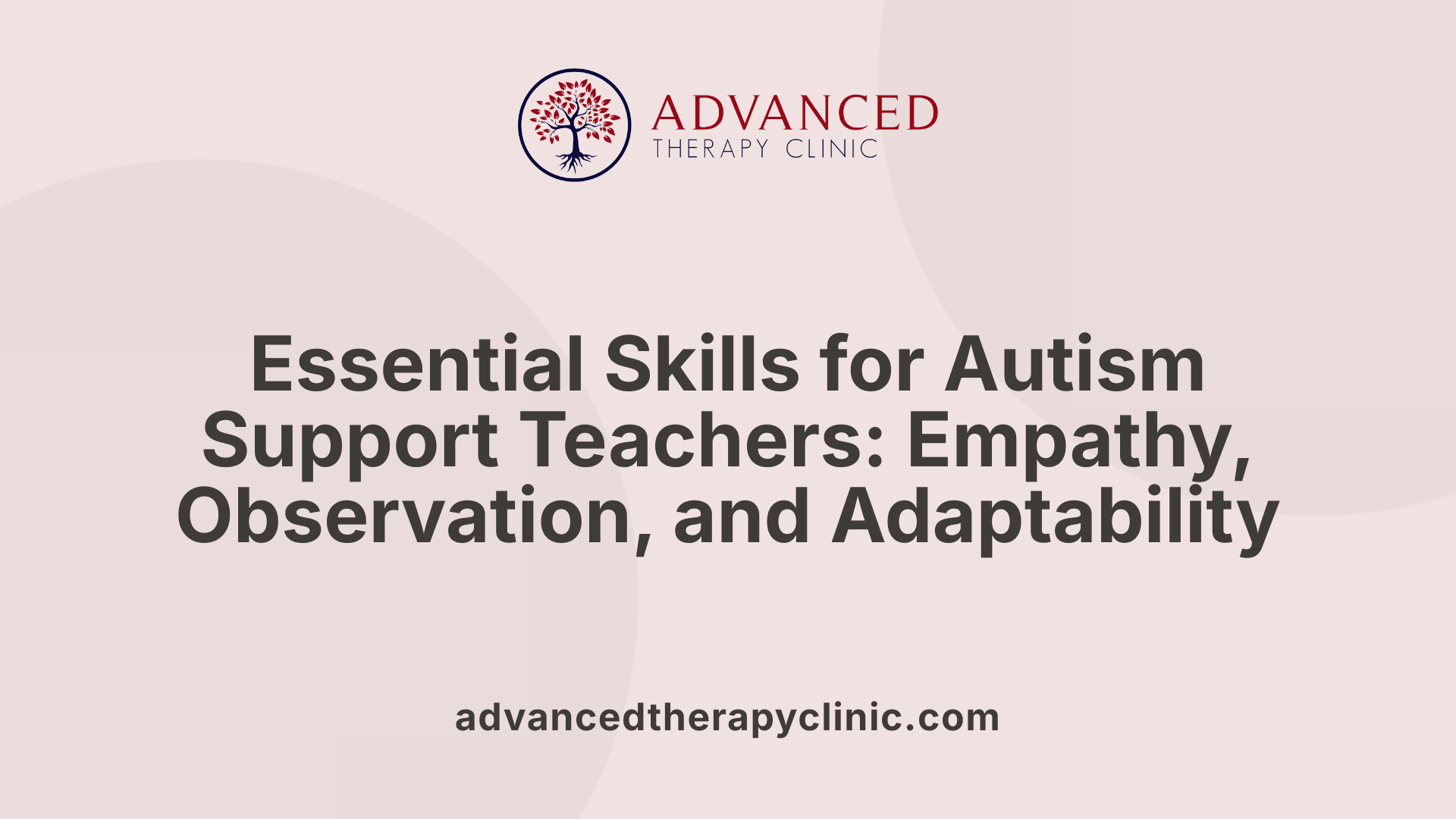 ADVANCED
THERAPY CLINIC

Essential Skills for Autism Support Teachers: Empathy, Observation, and Adaptability

advancedtherapyclinic.com